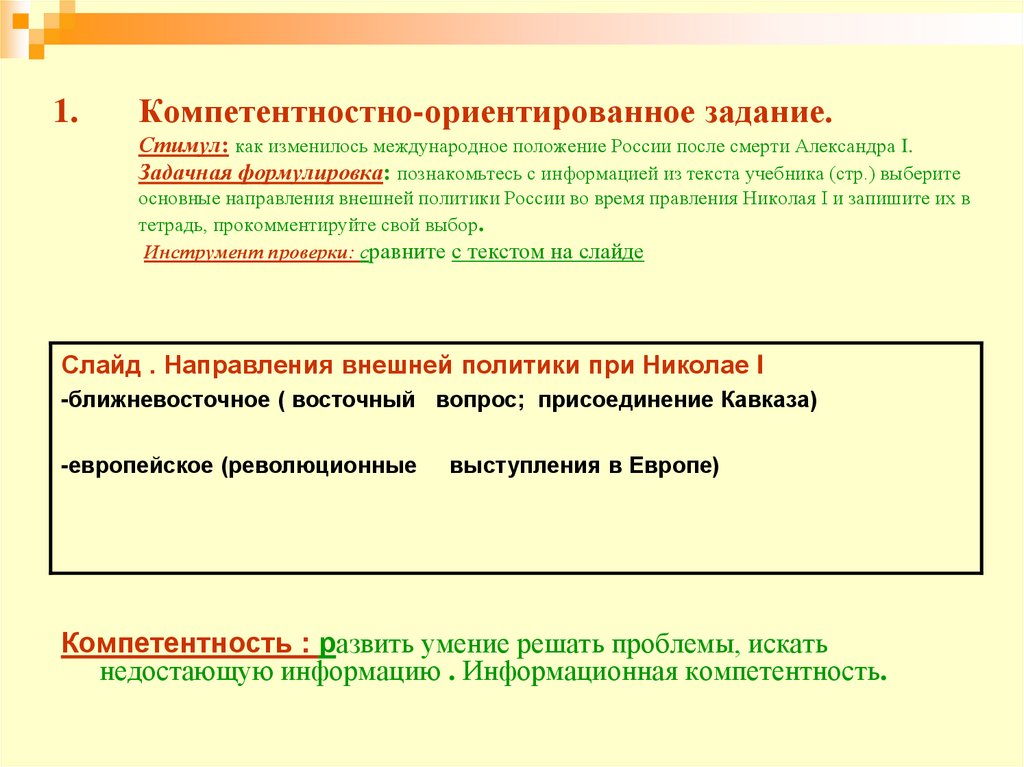 1. Компетентностно-ориентированное задание.

Стимул: как изменилось международное положение России после смерти Александра I.

Задачная формулировка: познакомьтесь с информацией из текста учебника (стр.) выберите основные направления внешней политики России во время правления Николая I и запишите их в тетрадь, прокомментируйте свой выбор.

Инструмент проверки: сравните с текстом на слайде

Слайд . Направления внешней политики при Николае I
-ближневосточное ( восточный вопрос; присоединение Кавказа)

-европейское (революционные выступления в Европе)

Компетентность : развить умение решать проблемы, искать недостающую информацию . Информационная компетентность.